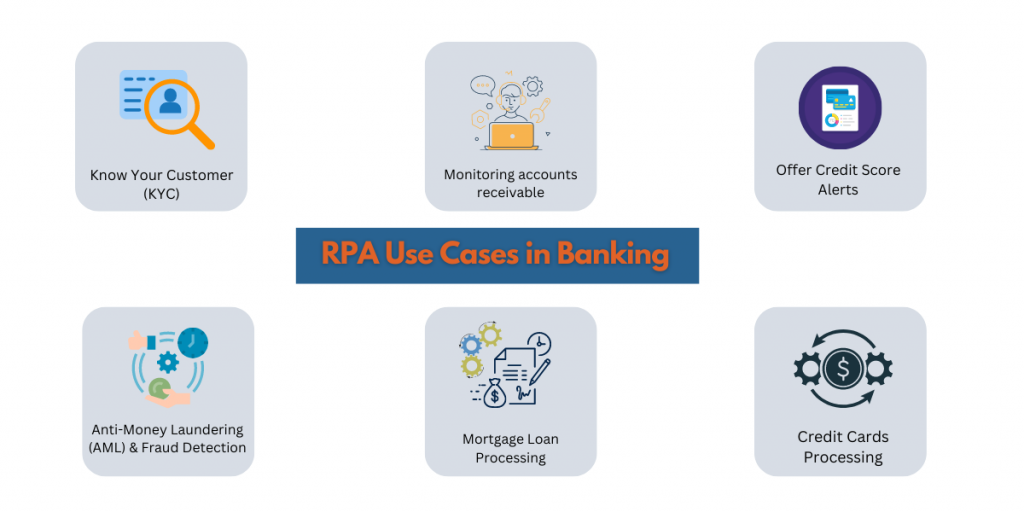 Know Your Customer (KYC)

Monitoring accounts receivable

Offer Credit Score Alerts

RPA Use Cases in Banking

Anti-Money Laundering (AML) & Fraud Detection

Mortgage Loan Processing

Credit Cards Processing